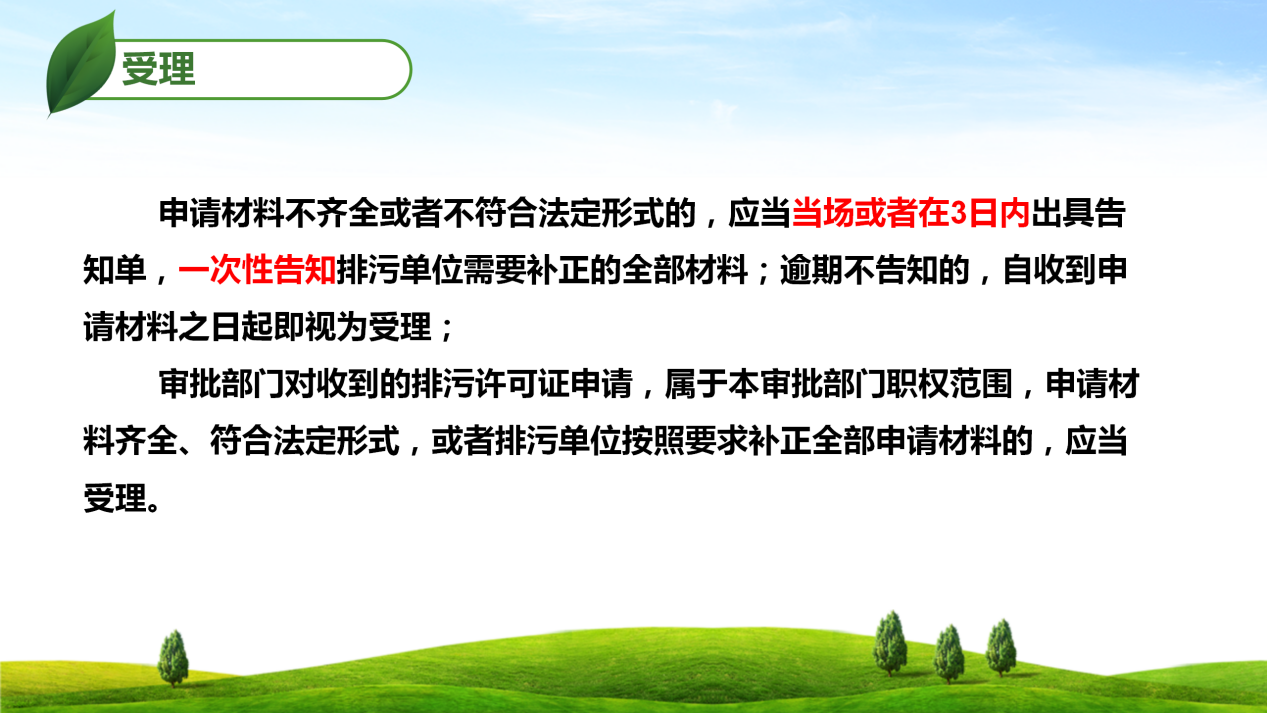 受理

申请材料不齐全或者不符合法定形式的，应当当场或者在3日内出具告知单，一次性告知排污单位需要补正的全部材料；逾期不告知的，自收到申请材料之日起即视为受理；

审批部门对收到的排污许可证申请，属于本审批部门职权范围，申请材料齐全、符合法定形式，或者排污单位按照要求补正全部申请材料的，应当受理。